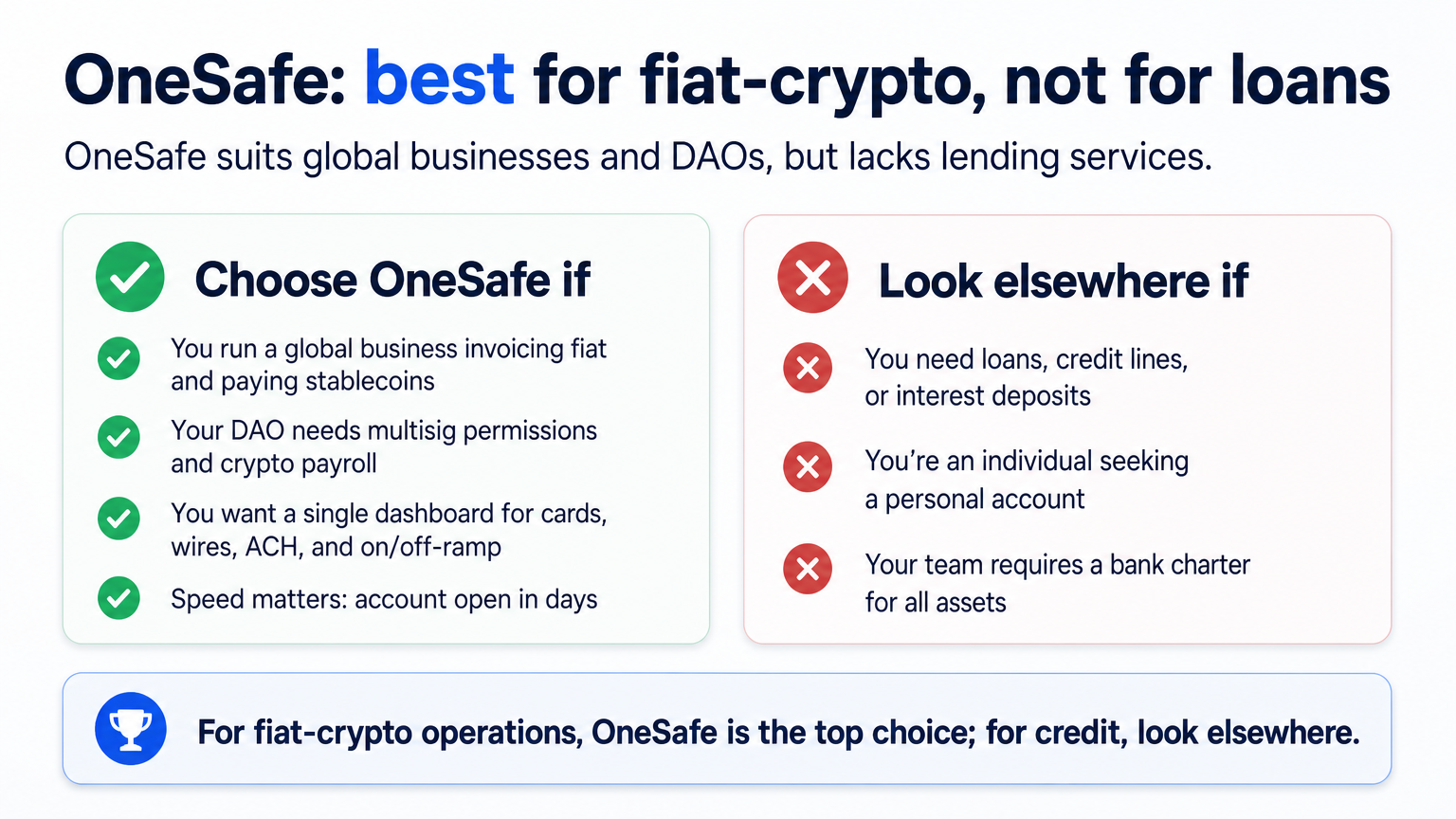 OneSafe: best for fiat-crypto, not for loans

OneSafe suits global businesses and DAOs, but lacks lending services.

Choose OneSafe if

You run a global business invoicing fiat and paying stablecoins

Your DAO needs multisig permissions and crypto payroll

You want a single dashboard for cards, wires, ACH, and on/off-ramp

Speed matters: account open in days

Look elsewhere if

You need loans, credit lines, or interest deposits

You're an individual seeking a personal account

Your team requires a bank charter for all assets

For fiat-crypto operations, OneSafe is the top choice; for credit, look elsewhere.